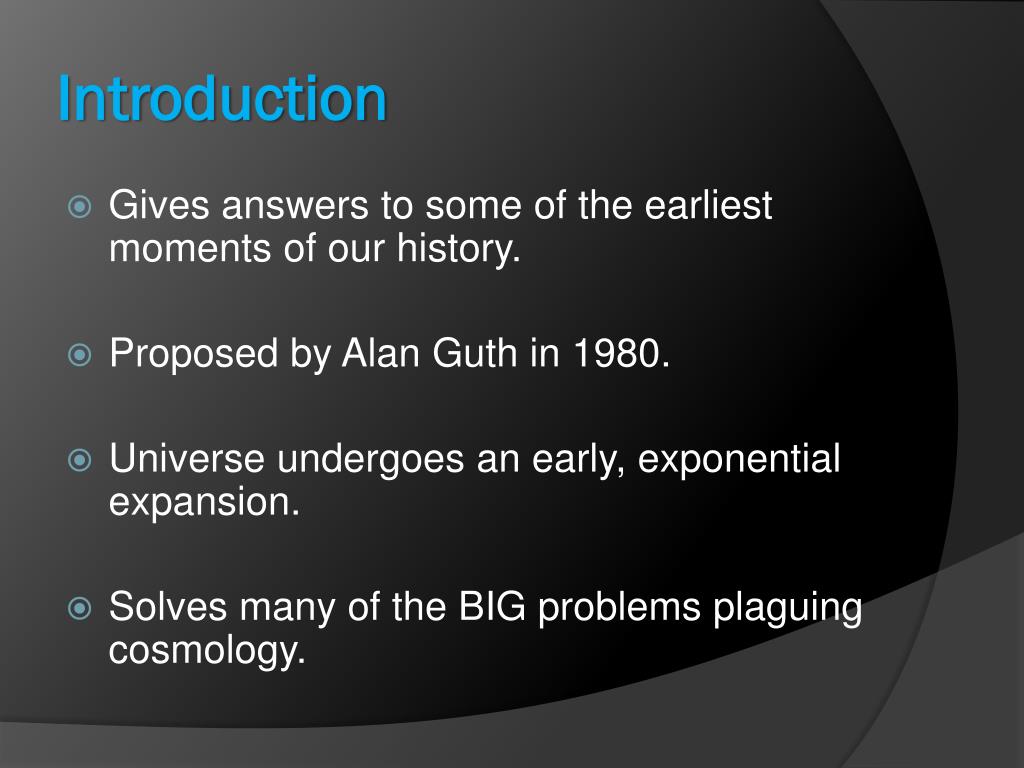 Introduction

Gives answers to some of the earliest moments of our history.

Proposed by Alan Guth in 1980.

Universe undergoes an early, exponential expansion.

Solves many of the BIG problems plaguing cosmology.